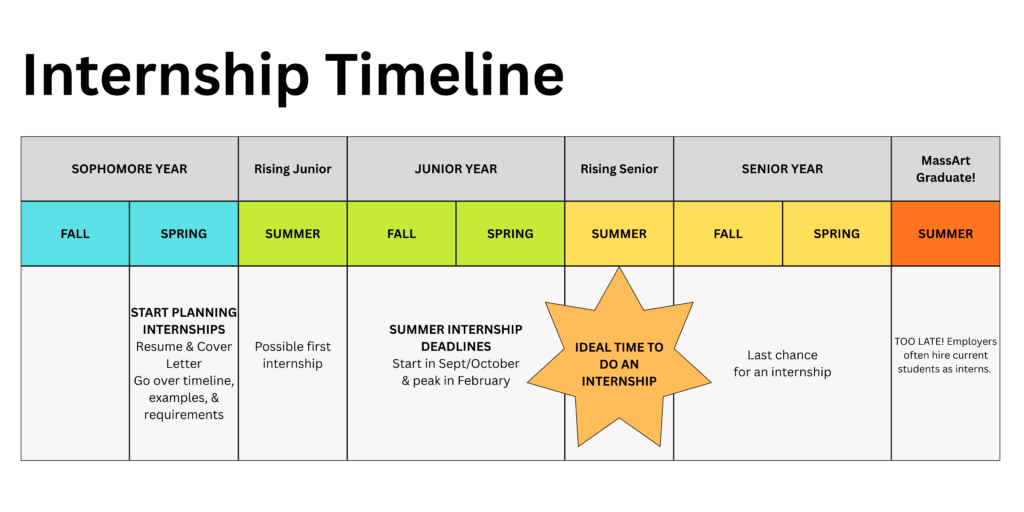 Internship Timeline

| SOPHOMORE YEAR | | Rising Junior | JUNIOR YEAR | | Rising Senior | SENIOR YEAR | | MassArt Graduate! |
|---|---|---|---|---|---|---|---|---|
| FALL | SPRING | SUMMER | FALL | SPRING | SUMMER | FALL | SPRING | SUMMER |
| | START PLANNING INTERNSHIPS Resume & Cover Letter Go over timeline, examples, & requirements | Possible first internship | SUMMER INTERNSHIP DEADLINES Start in Sept/October & peak in February | | IDEAL TIME TO DO AN INTERNSHIP | Last chance for an internship | | TOO LATE! Employers often hire current students as interns. |